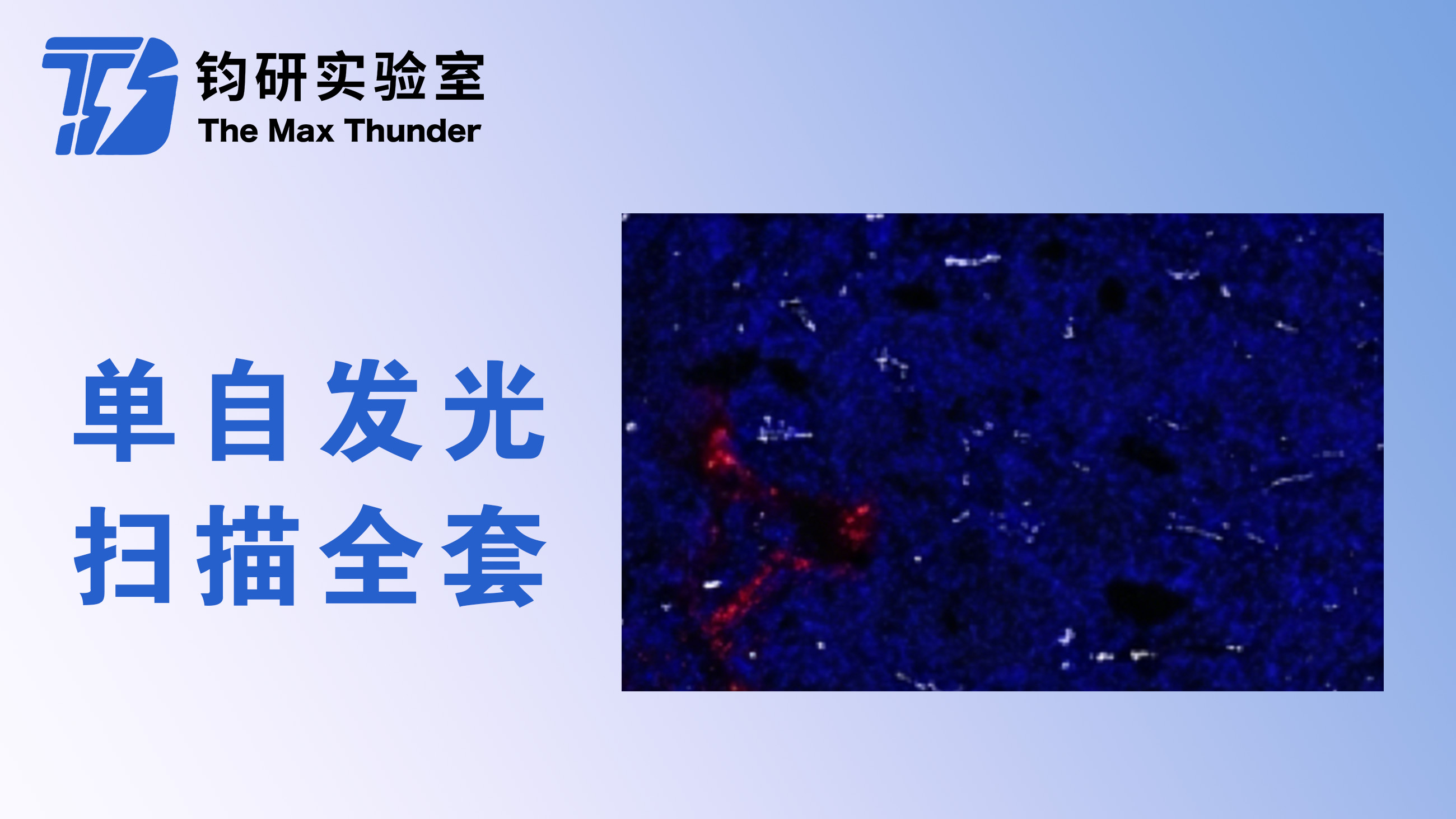 钧研实验室
The Max Thunder

单自发光
扫描全套